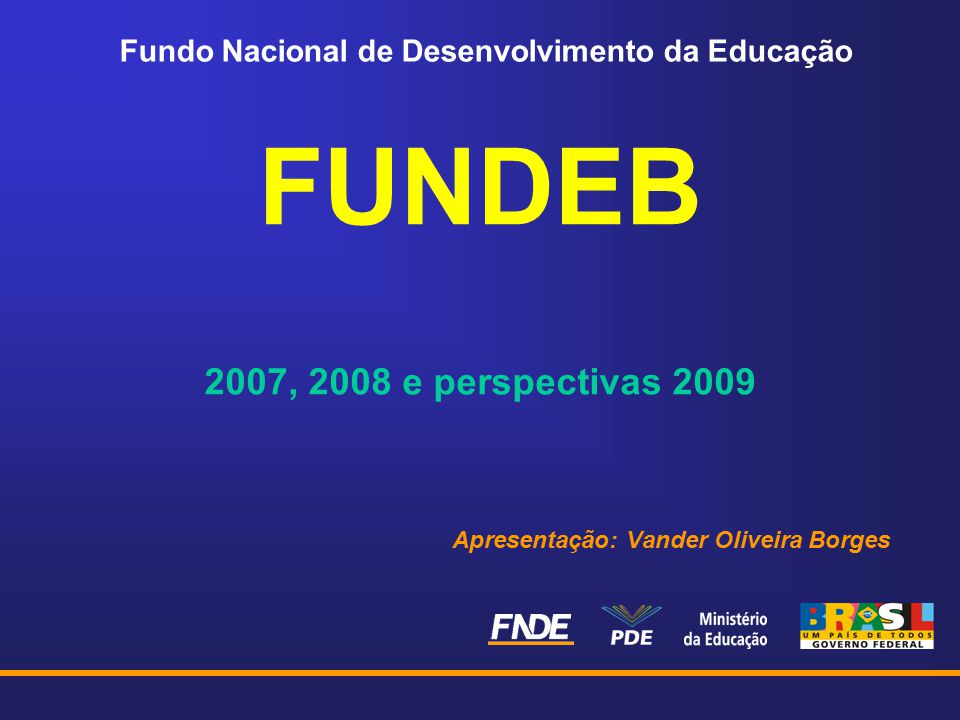 Fundo Nacional de Desenvolvimento da Educação

FUNDEB

2007, 2008 e perspectivas 2009

Apresentação: Vander Oliveira Borges

FNDE PDE Ministério da Educação BRASIL UM PAÍS DE TODOS GOVERNO FEDERAL